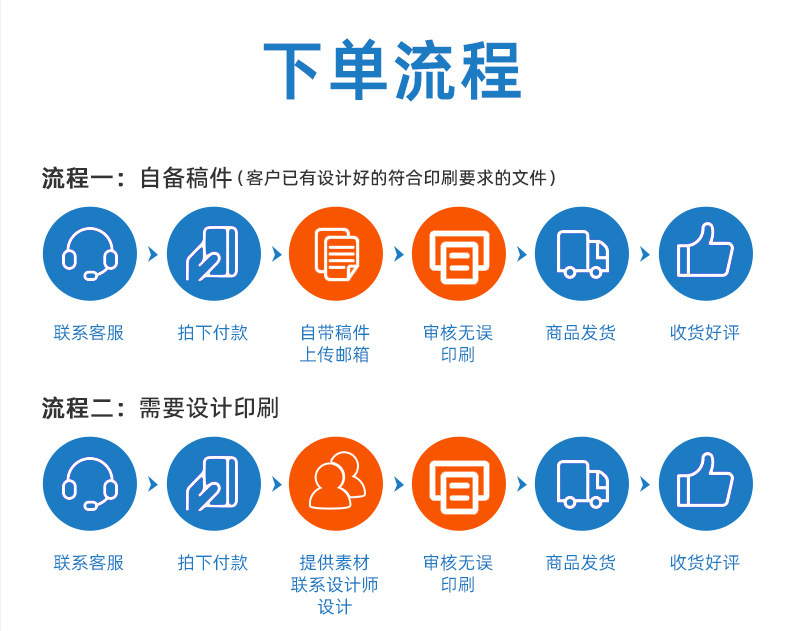 下单流程

流程一：自备稿件（客户已有设计好的符合印刷要求的文件）

联系客服

拍下付款

自带稿件上传邮箱

审核无误印刷

商品发货

收货好评

流程二：需要设计印刷

联系客服

拍下付款

提供素材联系设计师设计

审核无误印刷

商品发货

收货好评